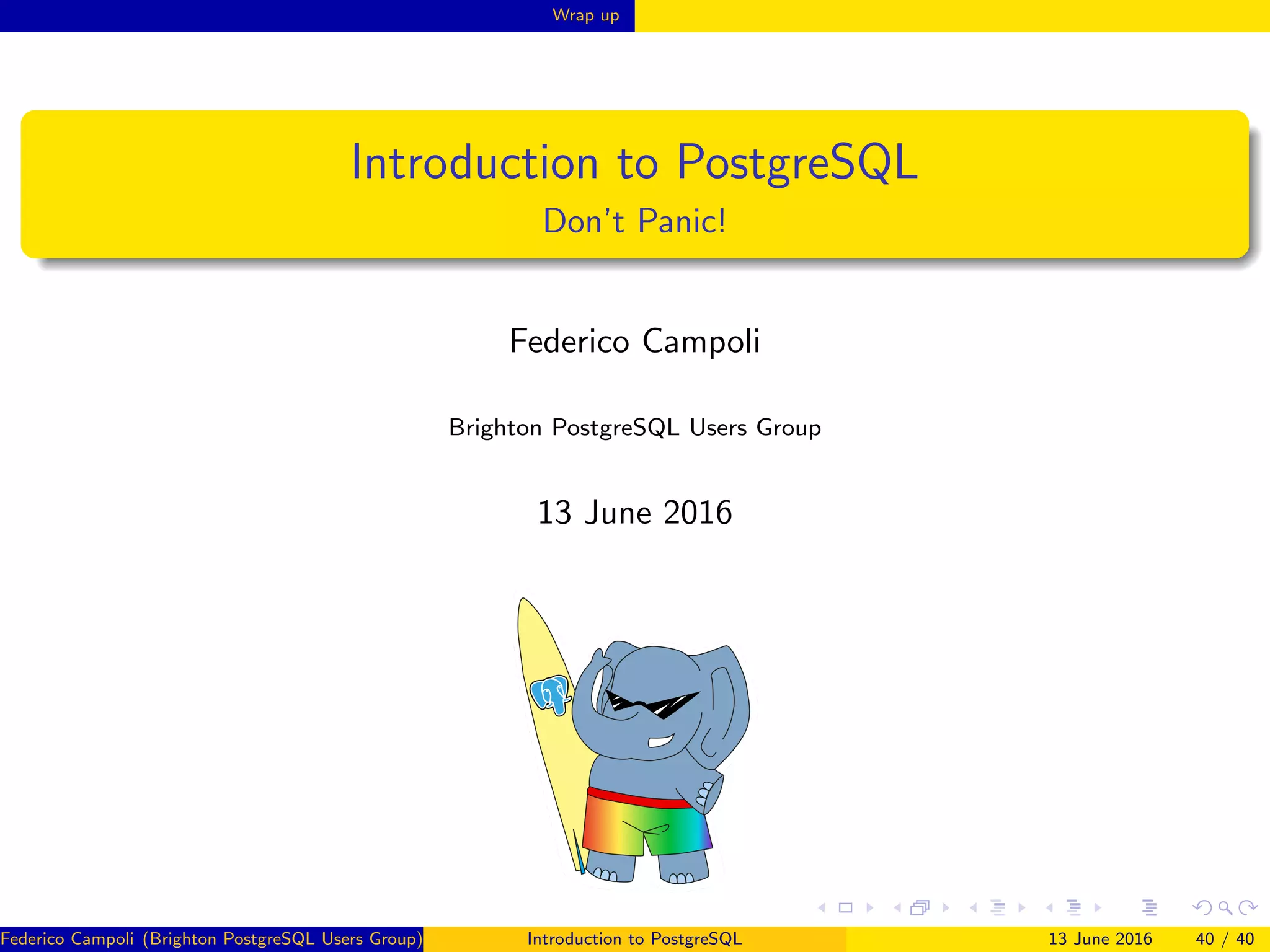 Wrap up

Introduction to PostgreSQL

Don't Panic!

Federico Campoli

Brighton PostgreSQL Users Group

13 June 2016

Federico Campoli (Brighton PostgreSQL Users Group) Introduction to PostgreSQL 13 June 2016 40 / 40